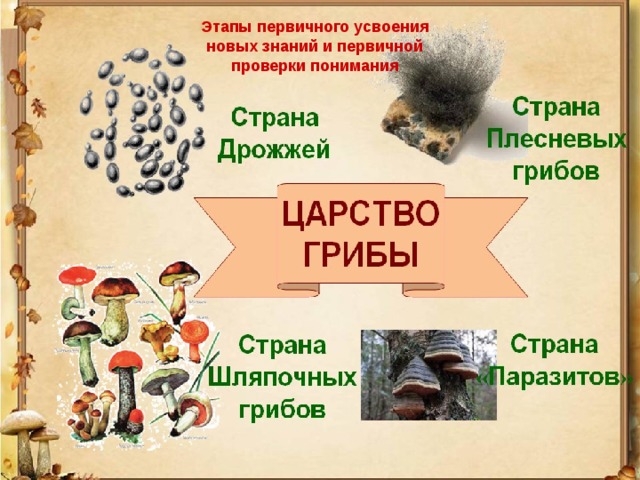 Этапы первичного усвоения новых знаний и первичной проверки понимания

Страна Дрожжей

Страна Плесневых грибов

ЦАРСТВО ГРИБЫ

Страна Шляпочных грибов

Страна «Паразитов»